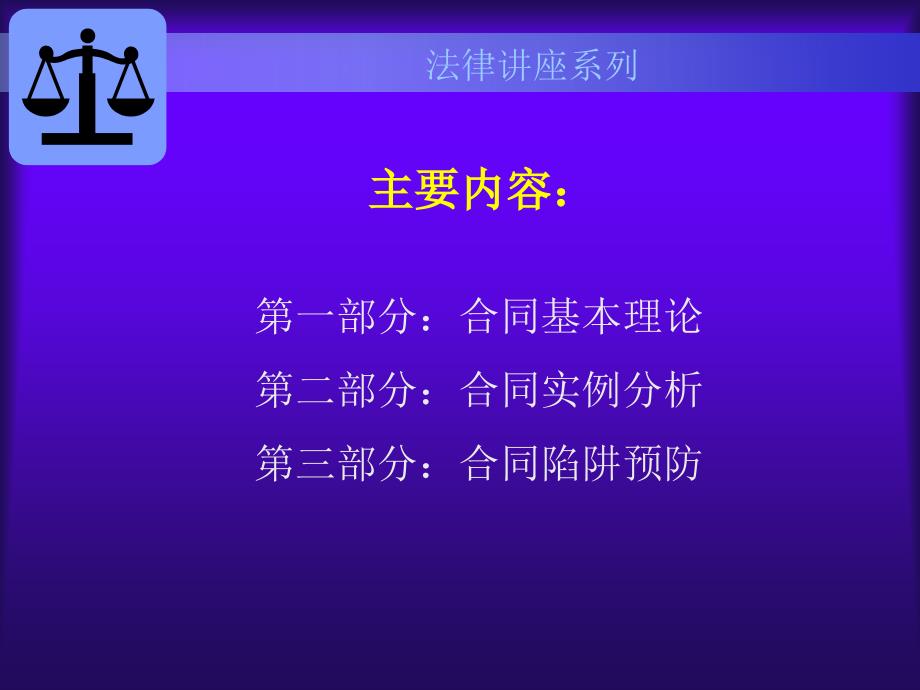 法律讲座系列

主要内容：

第一部分：合同基本理论
第二部分：合同实例分析
第三部分：合同陷阱预防